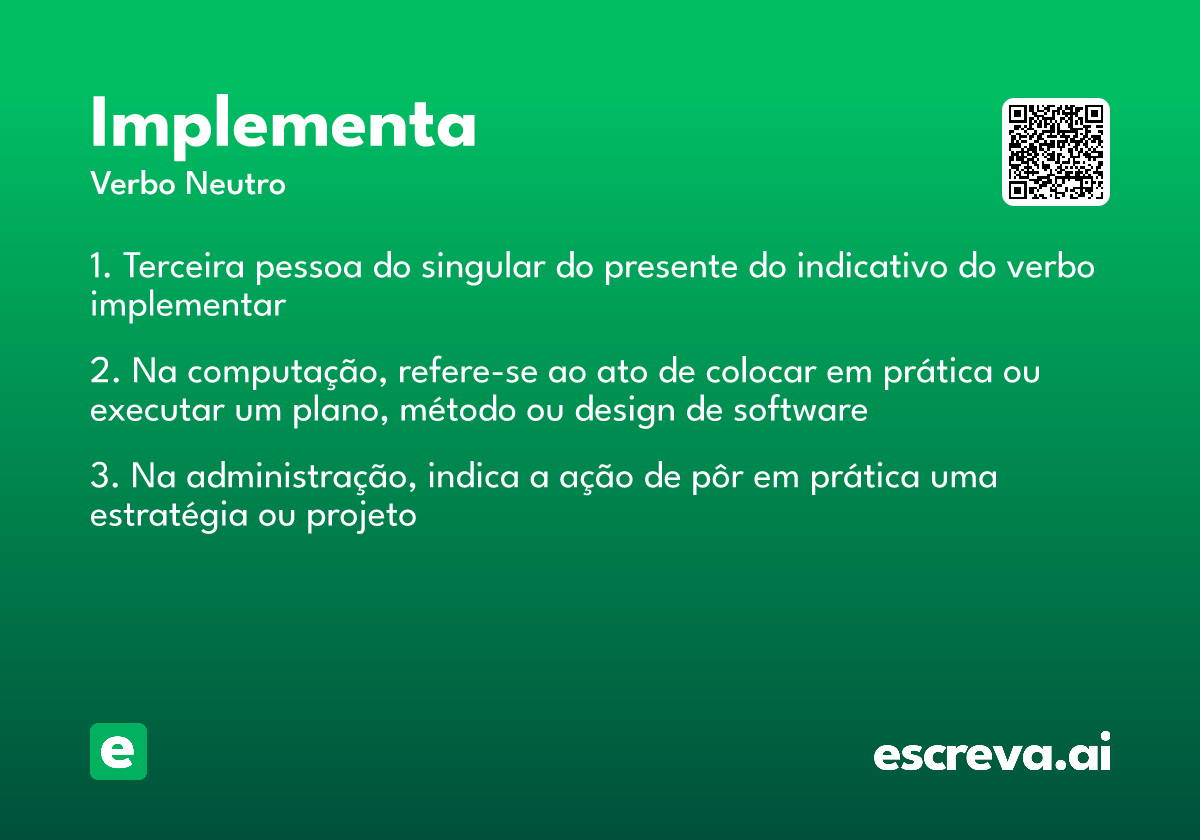 Implementa
Verbo Neutro

1. Terceira pessoa do singular do presente do indicativo do verbo implementar

2. Na computação, refere-se ao ato de colocar em prática ou executar um plano, método ou design de software

3. Na administração, indica a ação de pôr em prática uma estratégia ou projeto

e

escreva.ai